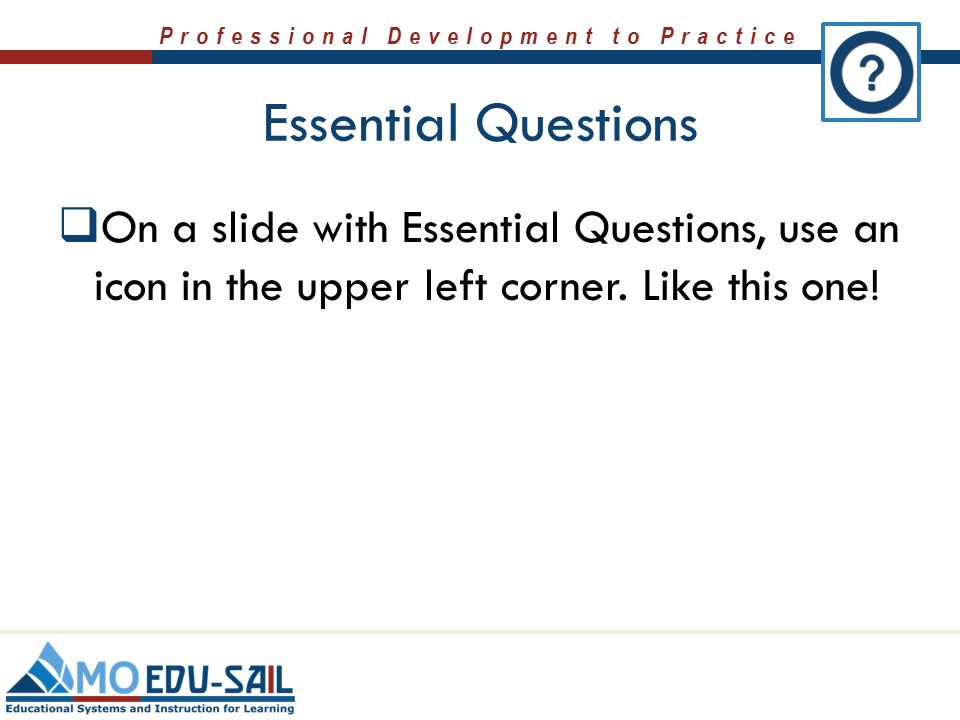 Professional Development to Practice

?

Essential Questions

❑On a slide with Essential Questions, use an icon in the upper left corner. Like this one!

MO EDU-SAIL
Educational Systems and Instruction for Learning